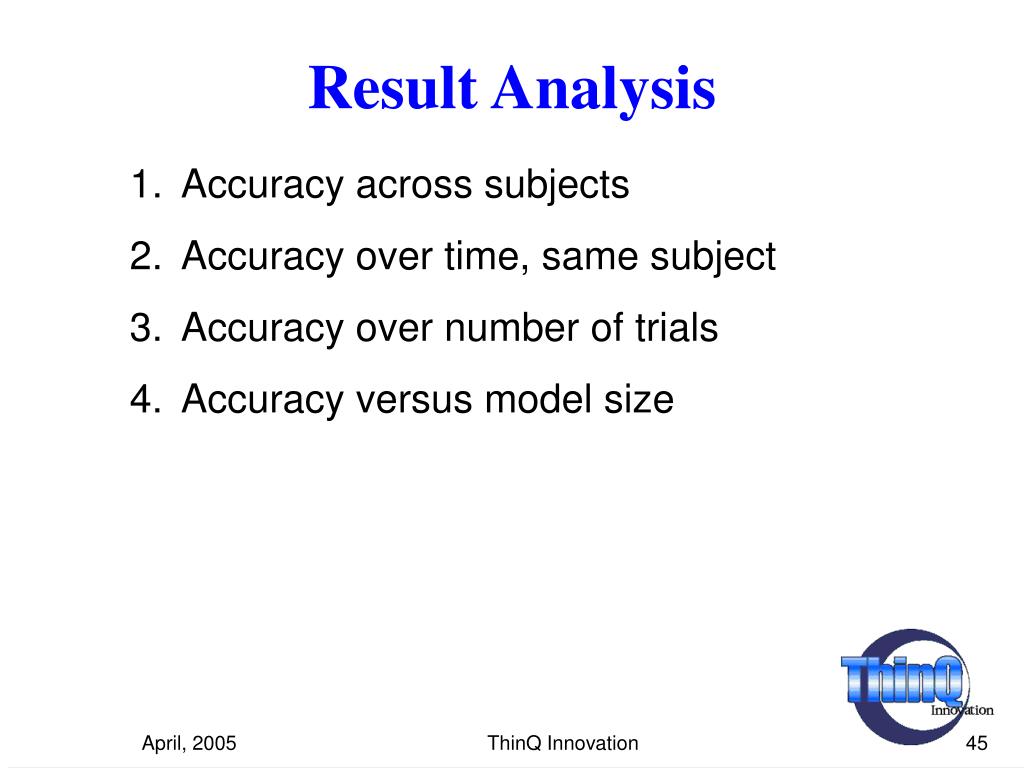 Result Analysis

1. Accuracy across subjects
2. Accuracy over time, same subject
3. Accuracy over number of trials
4. Accuracy versus model size

ThinQ
Innovation

April, 2005

ThinQ Innovation

45